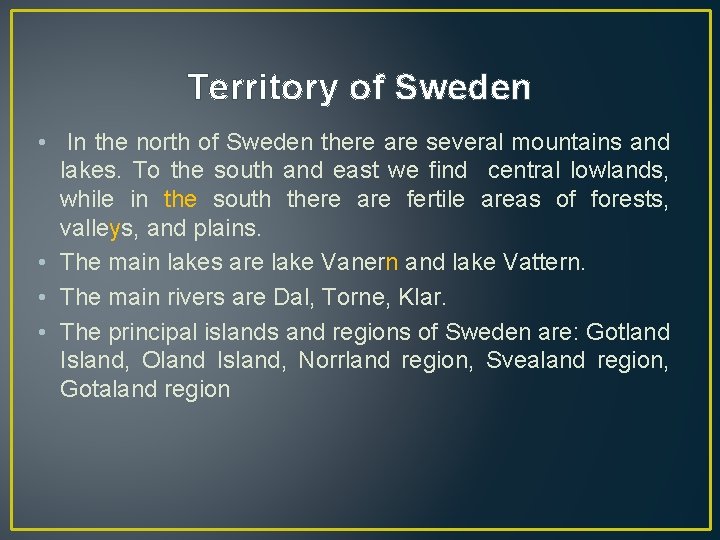 Territory of Sweden

• In the north of Sweden there are several mountains and lakes. To the south and east we find central lowlands, while in the south there are fertile areas of forests, valleys, and plains.

• The main lakes are lake Vanern and lake Vattern.

• The main rivers are Dal, Torne, Klar.

• The principal islands and regions of Sweden are: Gotland Island, Oland Island, Norrland region, Svealand region, Gotaland region